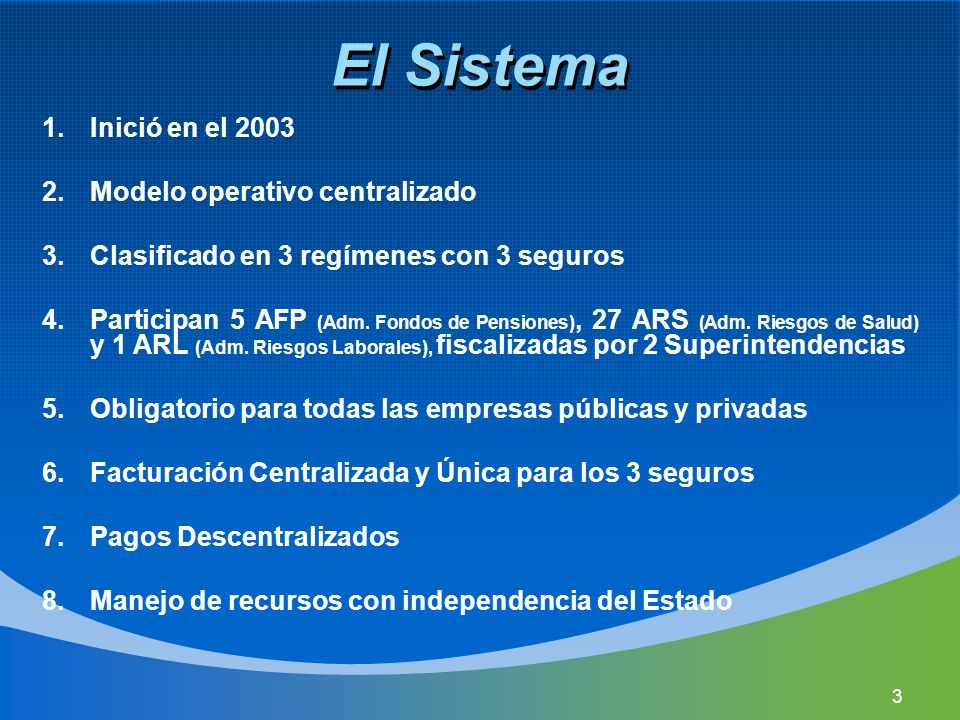 El Sistema

1. Inició en el 2003

2. Modelo operativo centralizado

3. Clasificado en 3 regímenes con 3 seguros

4. Participan 5 AFP (Adm. Fondos de Pensiones), 27 ARS (Adm. Riesgos de Salud) y 1 ARL (Adm. Riesgos Laborales), fiscalizadas por 2 Superintendencias

5. Obligatorio para todas las empresas públicas y privadas

6. Facturación Centralizada y Única para los 3 seguros

7. Pagos Descentralizados

8. Manejo de recursos con independencia del Estado

3